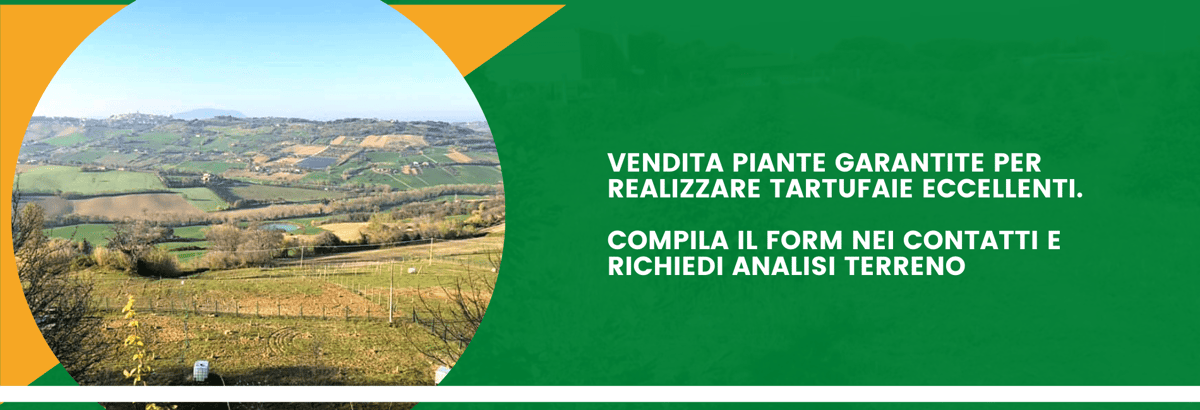 VENDITA PIANTE GARANTITE PER REALIZZARE TARTUFAIE ECCELLENTI.

COMPILA IL FORM NEI CONTATTI E RICHIEDI ANALISI TERRENO